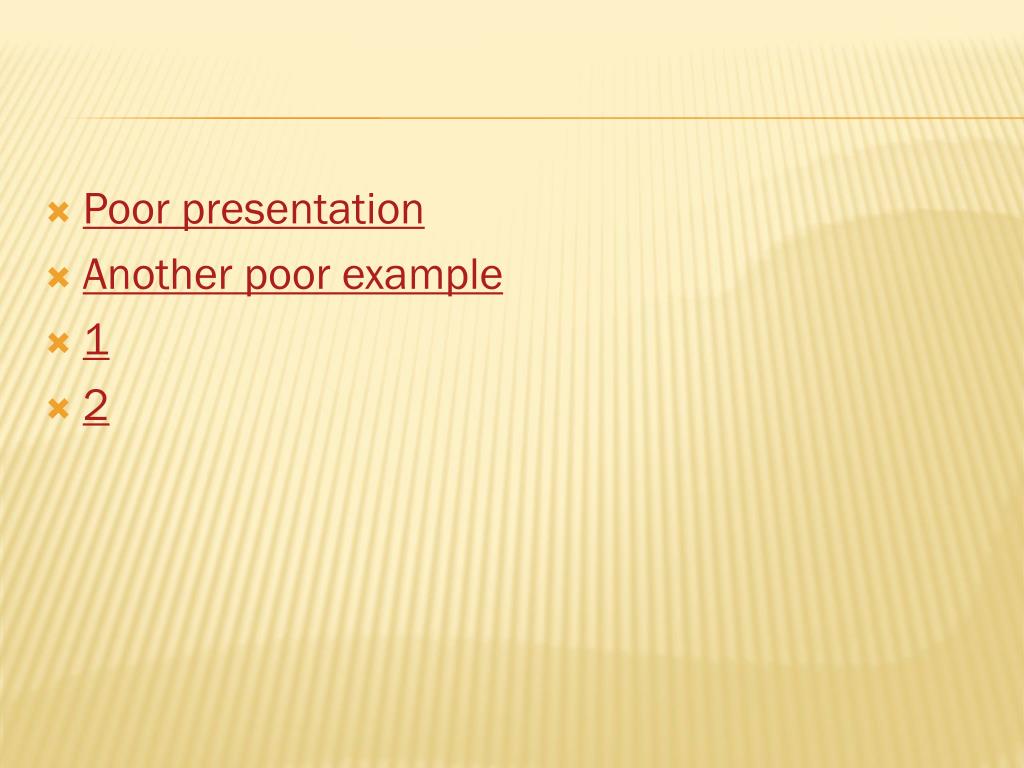 Poor presentation
Another poor example
1
2